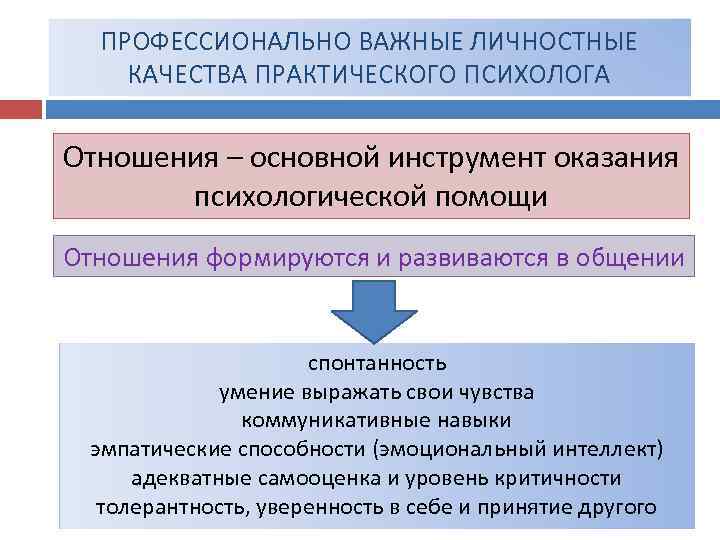 ПРОФЕССИОНАЛЬНО ВАЖНЫЕ ЛИЧНОСТНЫЕ КАЧЕСТВА ПРАКТИЧЕСКОГО ПСИХОЛОГА

Отношения – основной инструмент оказания психологической помощи

Отношения формируются и развиваются в общении

спонтанность
умение выражать свои чувства
коммуникативные навыки
эмпатические способности (эмоциональный интеллект)
адекватные самооценка и уровень критичности
толерантность, уверенность в себе и принятие другого